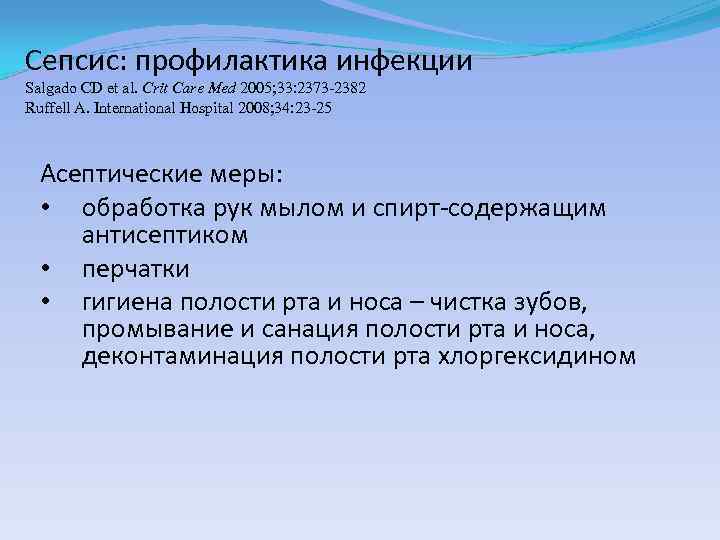 Сепсис: профилактика инфекции
Salgado CD et al. Crit Care Med 2005;33:2373-2382
Ruffell A. International Hospital 2008;34:23-25

Асептические меры:
• обработка рук мылом и спирт-содержащим антисептиком
• перчатки
• гигиена полости рта и носа – чистка зубов, промывание и санация полости рта и носа, деконтаминация полости рта хлоргексидином